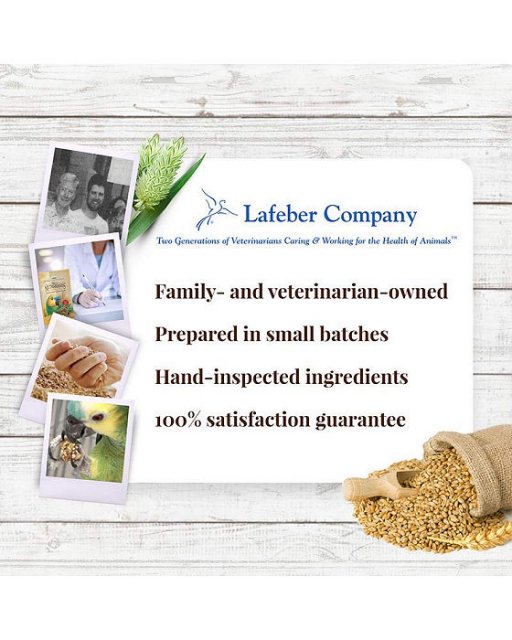 Lafeber Company

Two Generations of Veterinarians Caring & Working for the Health of Animals™

Family- and veterinarian-owned

Prepared in small batches

Hand-inspected ingredients

100% satisfaction guarantee